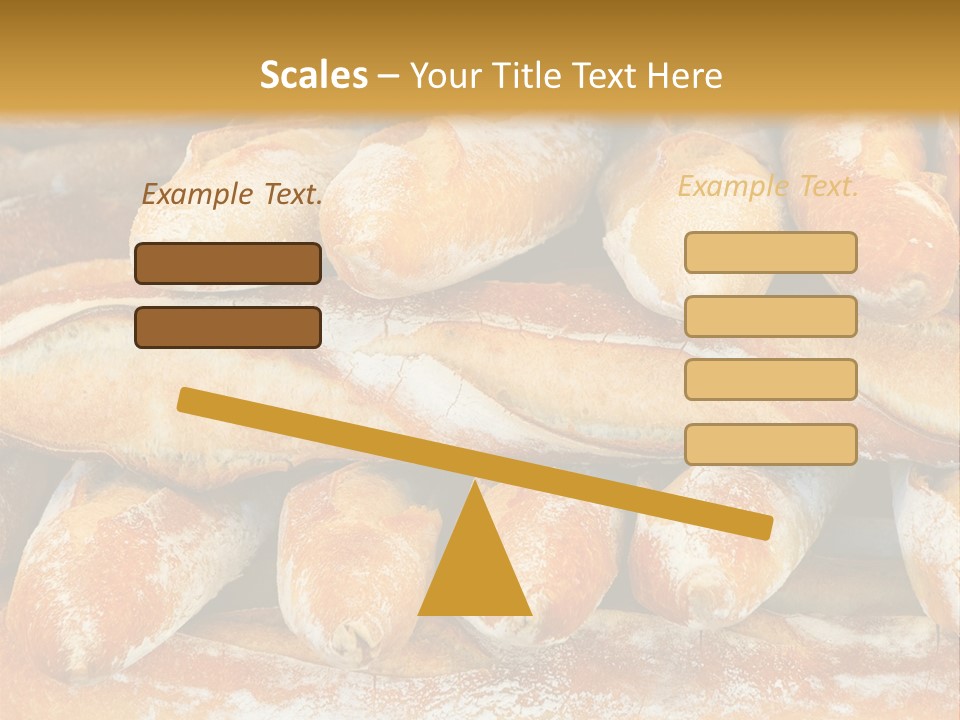 Scales – Your Title Text Here

Example Text.

Example Text.